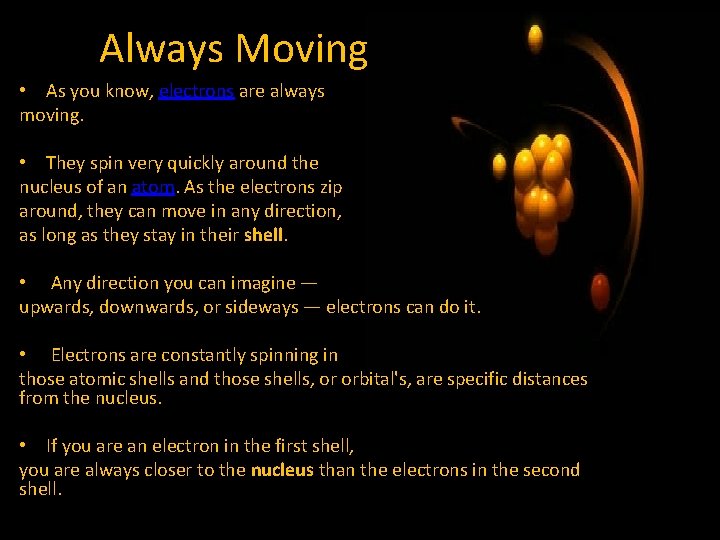 Always Moving

• As you know, electrons are always moving.

• They spin very quickly around the nucleus of an atom. As the electrons zip around, they can move in any direction, as long as they stay in their shell.

• Any direction you can imagine — upwards, downwards, or sideways — electrons can do it.

• Electrons are constantly spinning in those atomic shells and those shells, or orbital's, are specific distances from the nucleus.

• If you are an electron in the first shell, you are always closer to the nucleus than the electrons in the second shell.